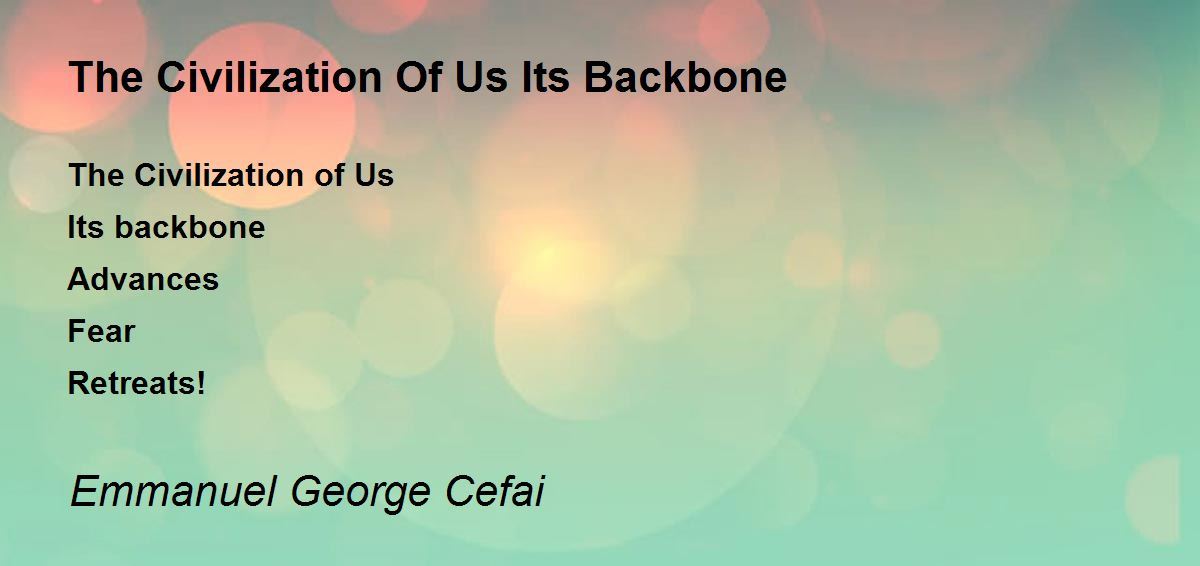 The Civilization Of Us Its Backbone

The Civilization of Us
Its backbone
Advances
Fear
Retreats!

Emmanuel George Cefai